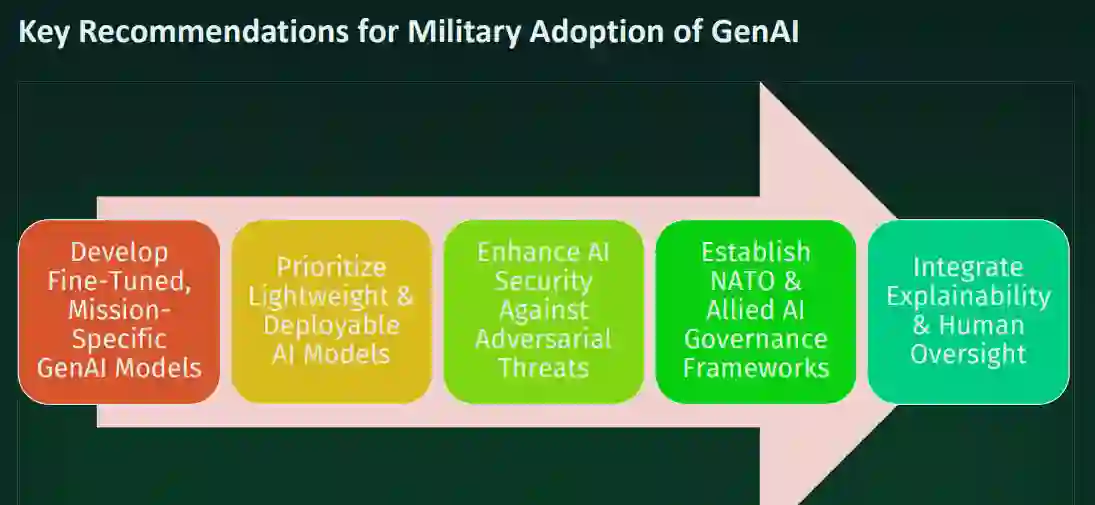 Key Recommendations for Military Adoption of GenAI

Develop Fine-Tuned, Mission-Specific GenAI Models

Prioritize Lightweight & Deployable AI Models

Enhance AI Security Against Adversarial Threats

Establish NATO & Allied AI Governance Frameworks

Integrate Explainability & Human Oversight